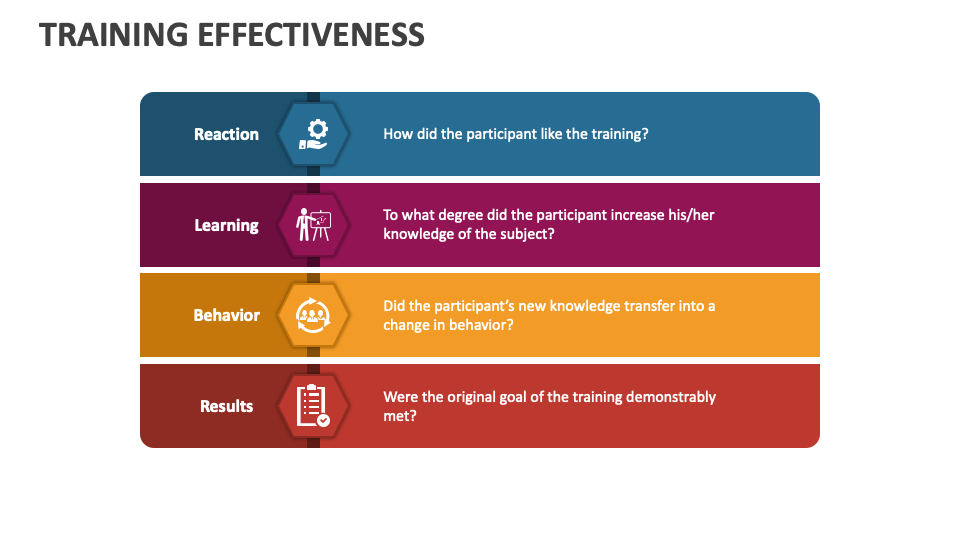 TRAINING EFFECTIVENESS

Reaction

How did the participant like the training?

Learning

To what degree did the participant increase his/her knowledge of the subject?

Behavior

Did the participant's new knowledge transfer into a change in behavior?

Results

Were the original goal of the training demonstrably met?